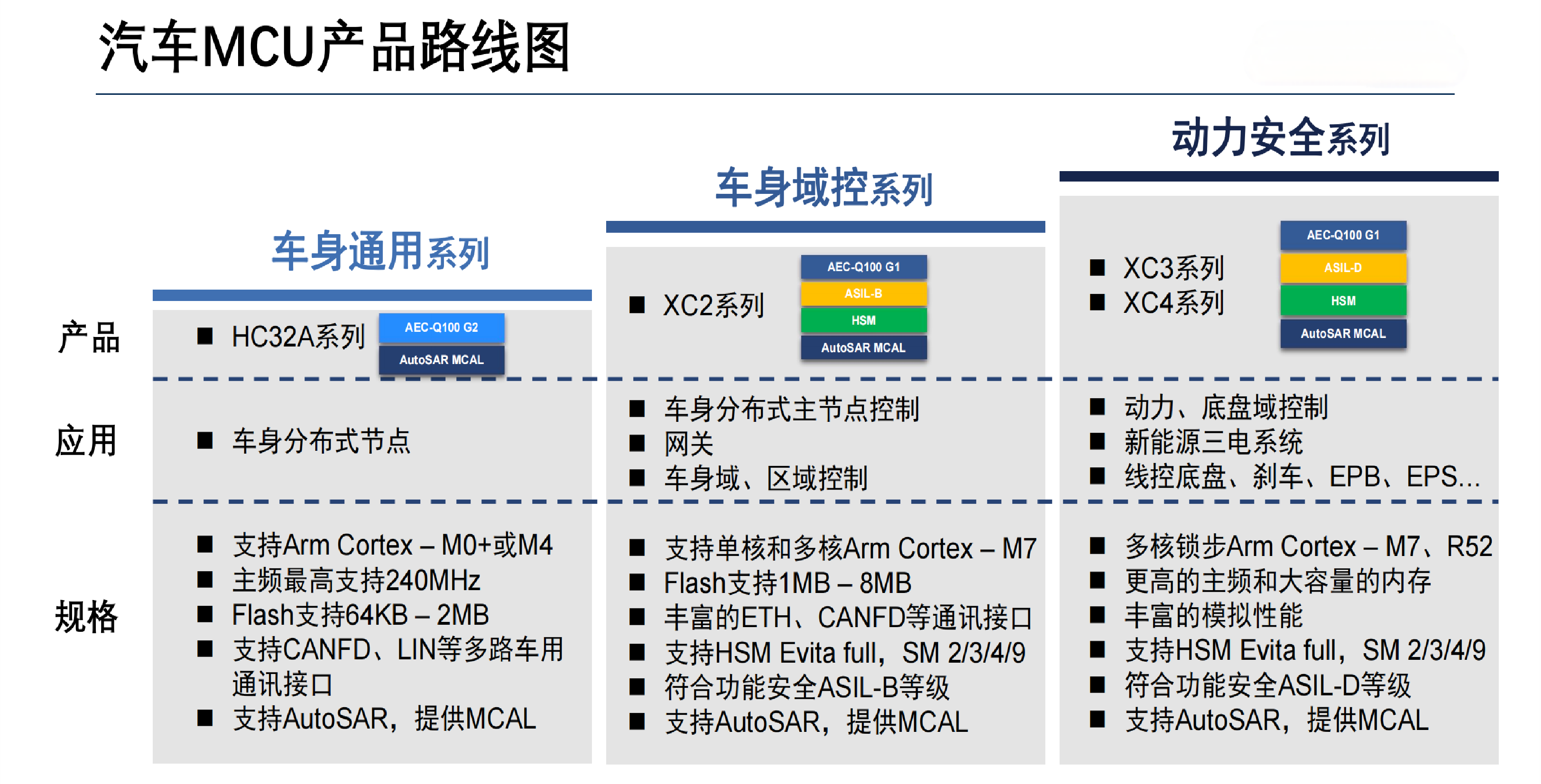 汽车MCU产品路线图

|  | 车身通用系列 | 车身域控系列 | 动力安全系列 |
|---|---|---|---|
| 产品 | ■ HC32A系列 AEC-Q100 G2 AutoSAR MCAL | ■ XC2系列 AEC-Q100 G1 ASIL-B HSM AutoSAR MCAL | ■ XC3系列 ■ XC4系列 AEC-Q100 G1 ASIL-D HSM AutoSAR MCAL |
| 应用 | ■ 车身分布式节点 | ■ 车身分布式主节点控制 ■ 网关 ■ 车身域、区域控制 | ■ 动力、底盘域控制 ■ 新能源三电系统 ■ 线控底盘、刹车、EPB、EPS… |
| 规格 | ■ 支持Arm Cortex – M0+或M4 ■ 主频最高支持240MHz ■ Flash支持64KB – 2MB ■ 支持CANFD、LIN等多路车用通讯接口 ■ 支持AutoSAR，提供MCAL | ■ 支持单核和多核Arm Cortex – M7 ■ Flash支持1MB – 8MB ■ 丰富的ETH、CANFD等通讯接口 ■ 支持HSM Evita full，SM 2/3/4/9 ■ 符合功能安全ASIL-B等级 ■ 支持AutoSAR，提供MCAL | ■ 多核锁步Arm Cortex – M7、R52 ■ 更高的主频和大容量的内存 ■ 丰富的模拟性能 ■ 支持HSM Evita full，SM 2/3/4/9 ■ 符合功能安全ASIL-D等级 ■ 支持AutoSAR，提供MCAL |